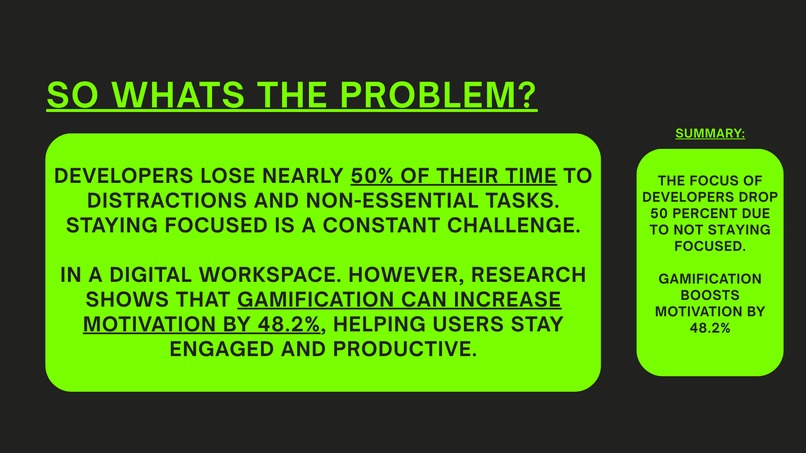 SO WHATS THE PROBLEM?

DEVELOPERS LOSE NEARLY 50% OF THEIR TIME TO DISTRACTIONS AND NON-ESSENTIAL TASKS. STAYING FOCUSED IS A CONSTANT CHALLENGE.

IN A DIGITAL WORKSPACE. HOWEVER, RESEARCH SHOWS THAT GAMIFICATION CAN INCREASE MOTIVATION BY 48.2%, HELPING USERS STAY ENGAGED AND PRODUCTIVE.

SUMMARY:

THE FOCUS OF DEVELOPERS DROP 50 PERCENT DUE TO NOT STAYING FOCUSED.

GAMIFICATION BOOSTS MOTIVATION BY 48.2%